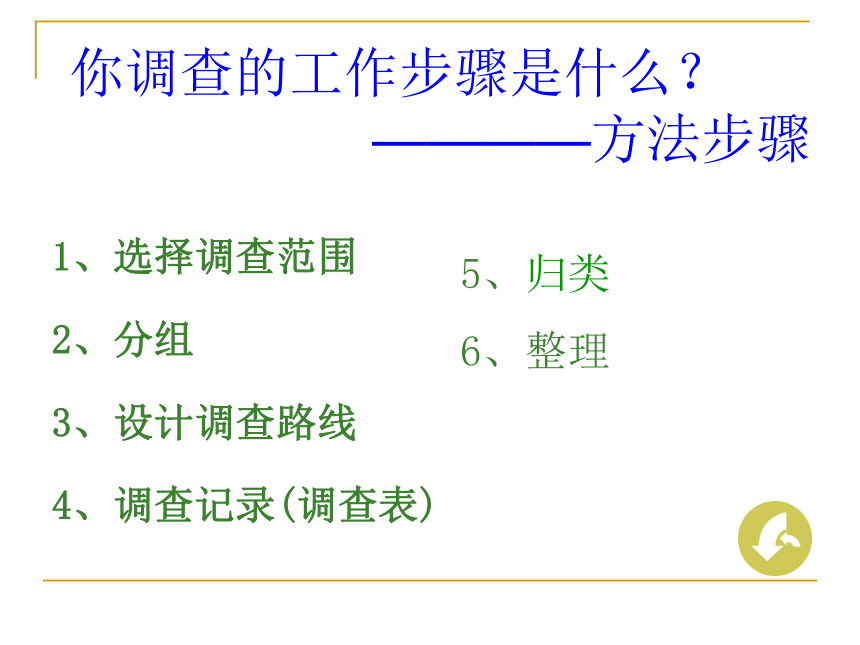 你调查的工作步骤是什么？
————方法步骤

1、选择调查范围

2、分组

3、设计调查路线

4、调查记录(调查表)

5、归类

6、整理